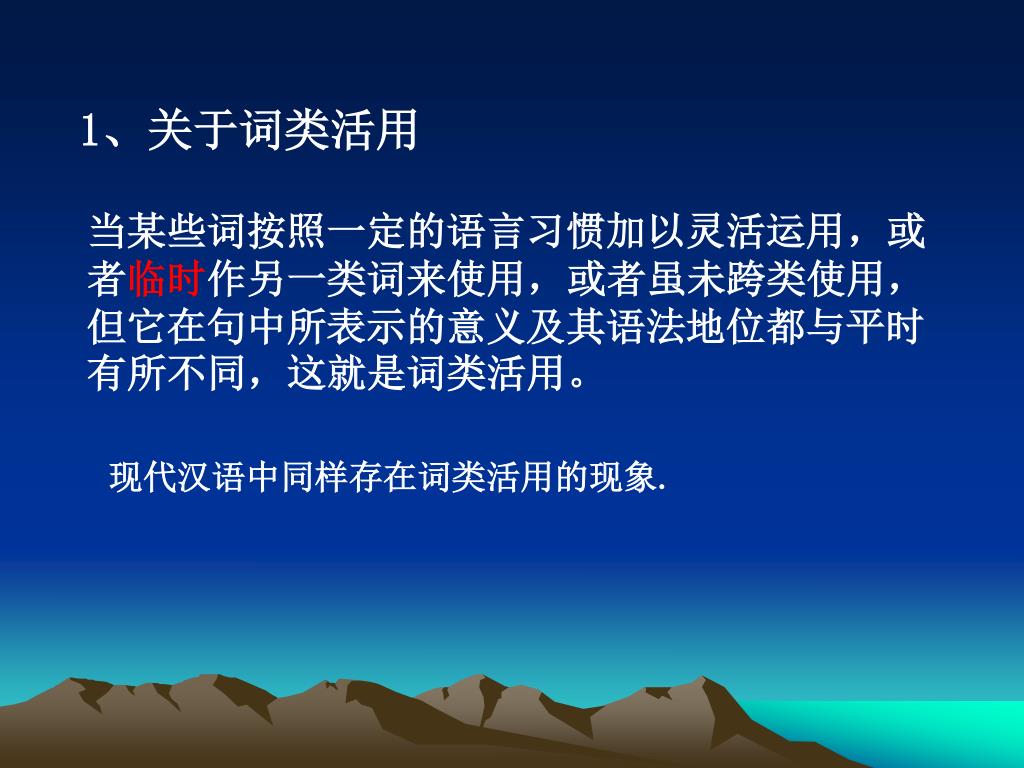 1、关于词类活用

当某些词按照一定的语言习惯加以灵活运用，或者临时作另一类词来使用，或者虽未跨类使用，但它在句中所表示的意义及其语法地位都与平时有所不同，这就是词类活用。

现代汉语中同样存在词类活用的现象.